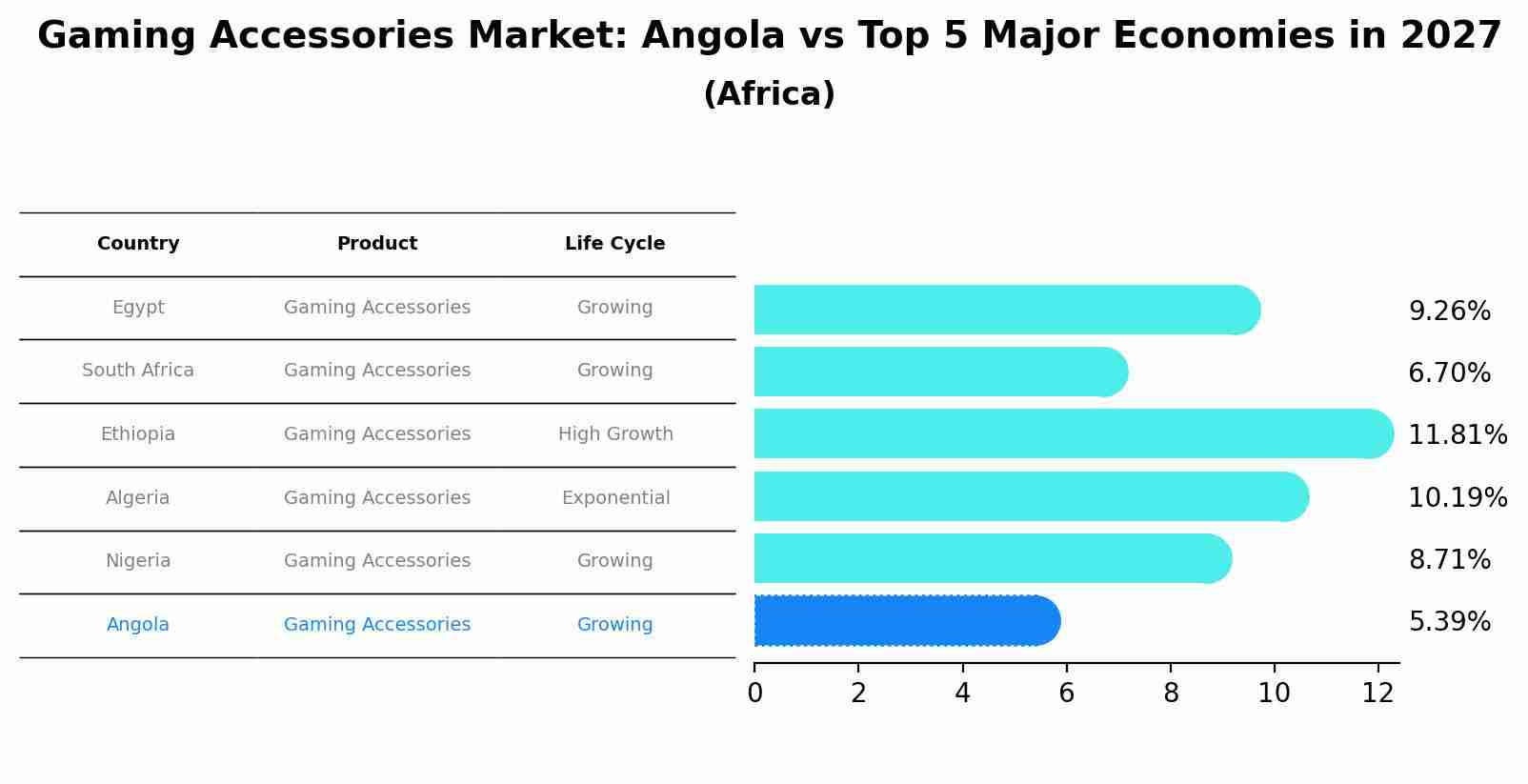 Gaming Accessories Market: Angola vs Top 5 Major Economies in 2027
(Africa)

| Country | Product | Life Cycle |
|---|---|---|
| Egypt | Gaming Accessories | Growing |
| South Africa | Gaming Accessories | Growing |
| Ethiopia | Gaming Accessories | High Growth |
| Algeria | Gaming Accessories | Exponential |
| Nigeria | Gaming Accessories | Growing |
| Angola | Gaming Accessories | Growing |

9.26%
6.70%
11.81%
10.19%
8.71%
5.39%

0 2 4 6 8 10 12